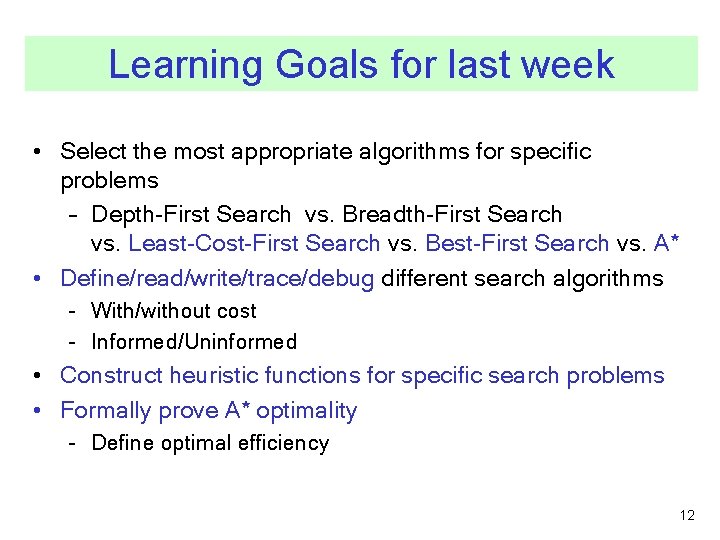 Learning Goals for last week

• Select the most appropriate algorithms for specific problems
  – Depth-First Search vs. Breadth-First Search vs. Least-Cost-First Search vs. Best-First Search vs. A*
• Define/read/write/trace/debug different search algorithms
  - With/without cost
  - Informed/Uninformed
• Construct heuristic functions for specific search problems
• Formally prove A* optimality
  - Define optimal efficiency

12